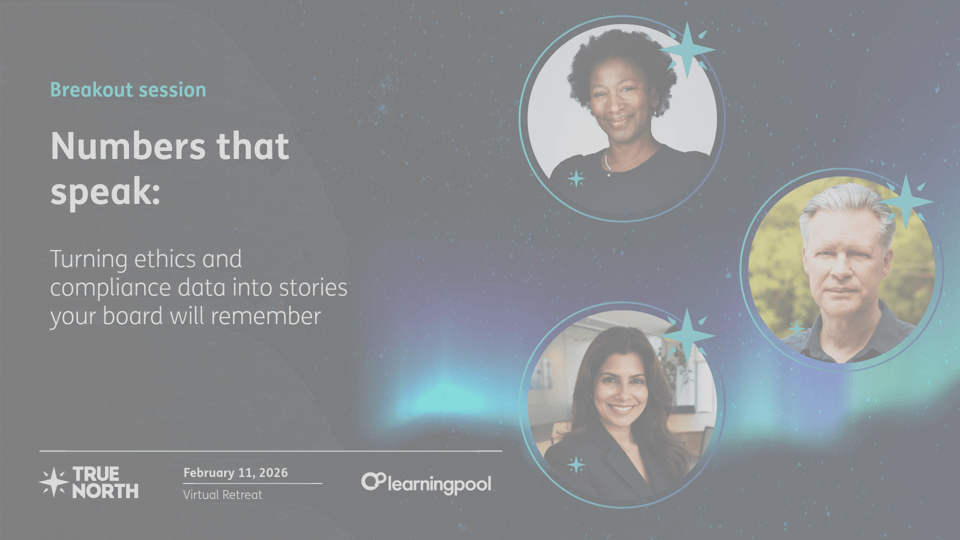 Breakout session

Numbers that speak:

Turning ethics and compliance data into stories your board will remember

TRUE NORTH

February 11, 2026
Virtual Retreat

learningpool